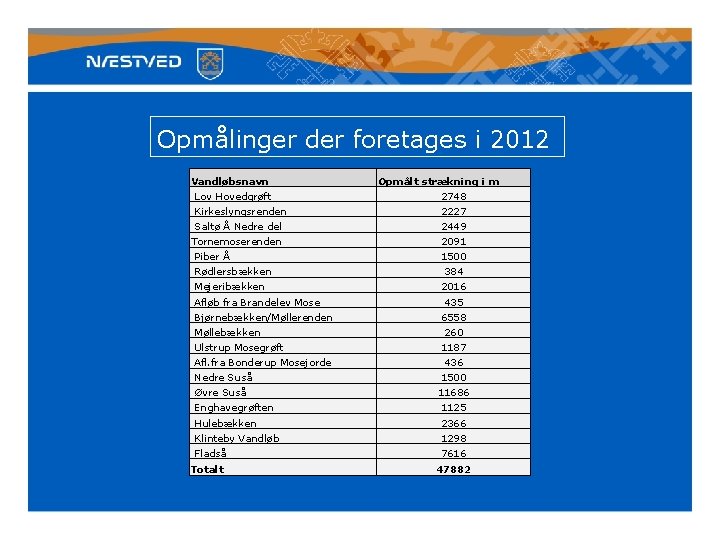 NÆSTVED

Opmålinger der foretages i 2012

| Vandløbsnavn | Opmålt strækning i m |
|---|---|
| Lov Hovedgrøft | 2748 |
| Kirkeslyngsrenden | 2227 |
| Saltø Å Nedre del | 2449 |
| Tornemoserenden | 2091 |
| Piber Å | 1500 |
| Rødlersbækken | 384 |
| Mejeribækken | 2016 |
| Afløb fra Brandelev Mose | 435 |
| Bjørnebækken/Møllerenden | 6558 |
| Møllebækken | 260 |
| Ulstrup Mosegrøft | 1187 |
| Afl.fra Bonderup Mosejorde | 436 |
| Nedre Suså | 1500 |
| Øvre Suså | 11686 |
| Enghavegrøften | 1125 |
| Hulebækken | 2366 |
| Klinteby Vandløb | 1298 |
| Fladså | 7616 |
| Totalt | 47882 |